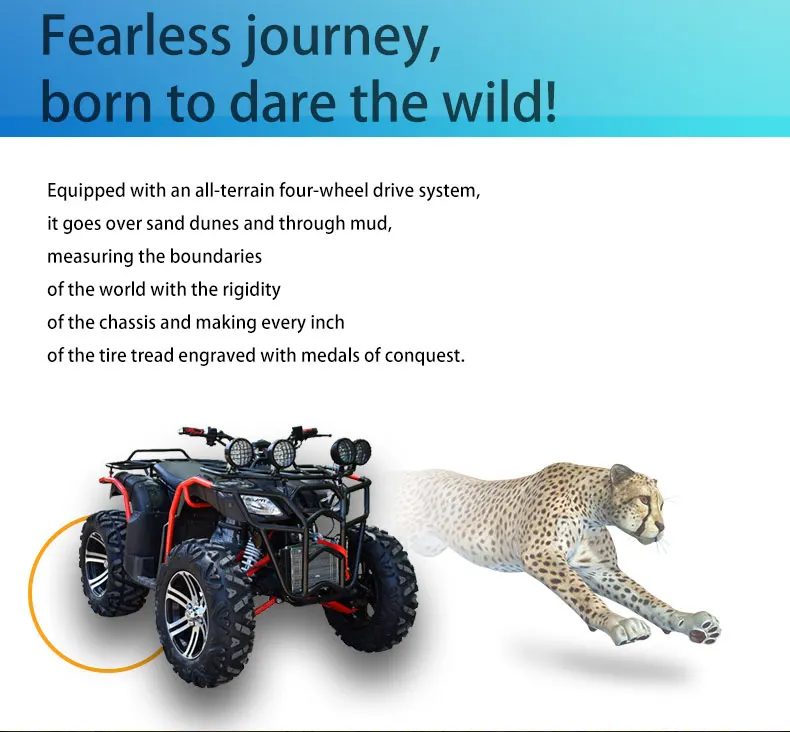 Fearless journey, born to dare the wild!

Equipped with an all-terrain four-wheel drive system, it goes over sand dunes and through mud, measuring the boundaries of the world with the rigidity of the chassis and making every inch of the tire tread engraved with medals of conquest.